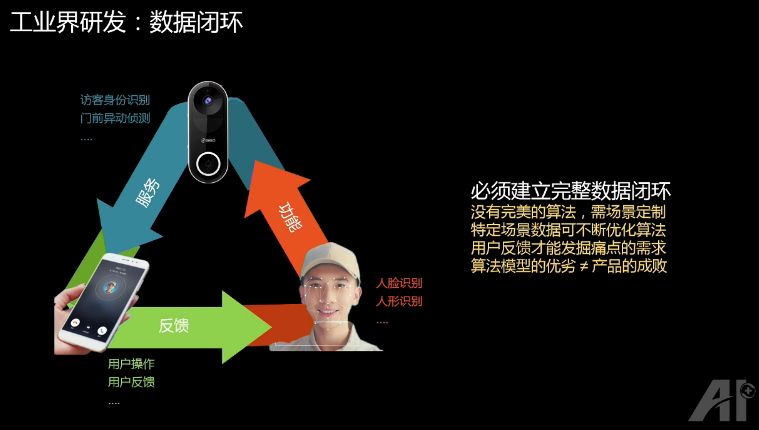 工业界研发：数据闭环

访客身份识别
门前异动侦测
....

服务

功能

反馈

人脸识别
人形识别
....

用户操作
用户反馈
....

必须建立完整数据闭环
没有完美的算法，需场景定制
特定场景数据可不断优化算法
用户反馈才能发掘痛点的需求
算法模型的优劣 ≠ 产品的成败

AI